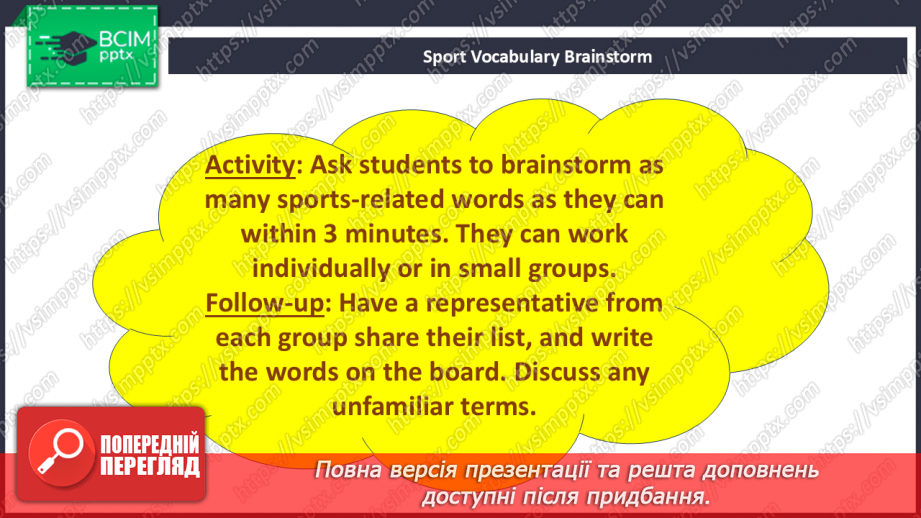 ВСІМ pptx

Sport Vocabulary Brainstorm

Activity: Ask students to brainstorm as many sports-related words as they can within 3 minutes. They can work individually or in small groups.
Follow-up: Have a representative from each group share their list, and write the words on the board. Discuss any unfamiliar terms.

ПОПЕРЕДНІЙ ПЕРЕГЛЯД

Повна версія презентації та решта доповнень доступні після придбання.

https://vsimpptx.com